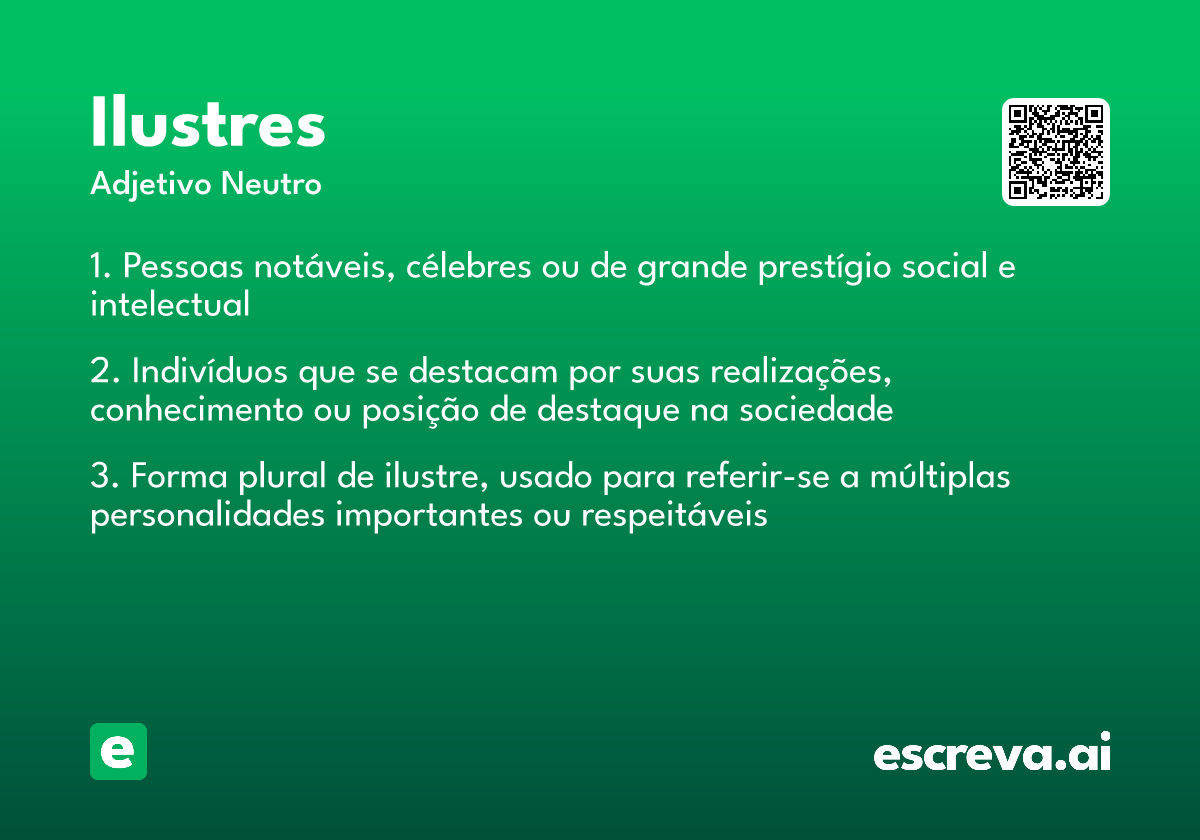 Ilustres
Adjetivo Neutro

1. Pessoas notáveis, célebres ou de grande prestígio social e intelectual

2. Indivíduos que se destacam por suas realizações, conhecimento ou posição de destaque na sociedade

3. Forma plural de ilustre, usado para referir-se a múltiplas personalidades importantes ou respeitáveis

e

escreva.ai